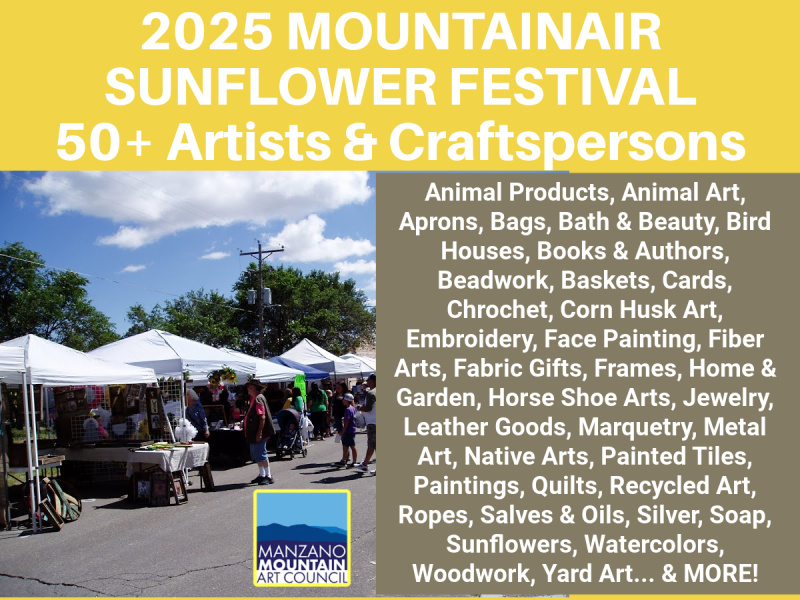 2025 MOUNTAINAIR SUNFLOWER FESTIVAL
50+ Artists & Craftspersons

Animal Products, Animal Art, Aprons, Bags, Bath & Beauty, Bird Houses, Books & Authors, Beadwork, Baskets, Cards, Chrochet, Corn Husk Art, Embroidery, Face Painting, Fiber Arts, Fabric Gifts, Frames, Home & Garden, Horse Shoe Arts, Jewelry, Leather Goods, Marquetry, Metal Art, Native Arts, Painted Tiles, Paintings, Quilts, Recycled Art, Ropes, Salves & Oils, Silver, Soap, Sunflowers, Watercolors, Woodwork, Yard Art... & MORE!

MANZANO MOUNTAIN ART COUNCIL